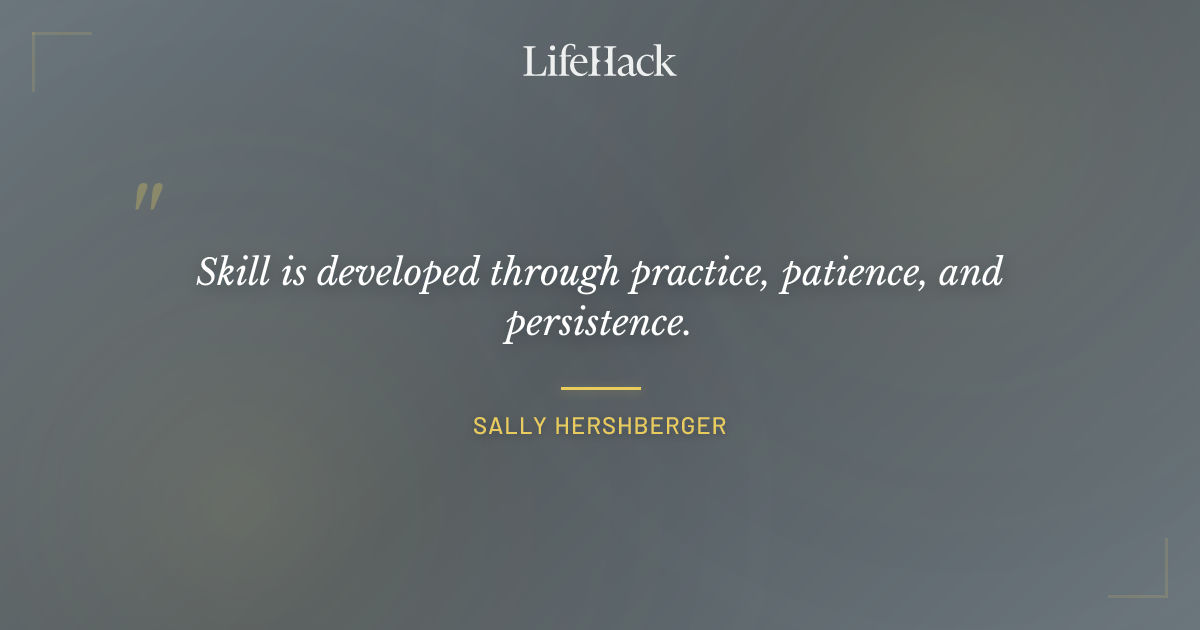 LifeHack

"

Skill is developed through practice, patience, and persistence.

SALLY HERSHBERGER